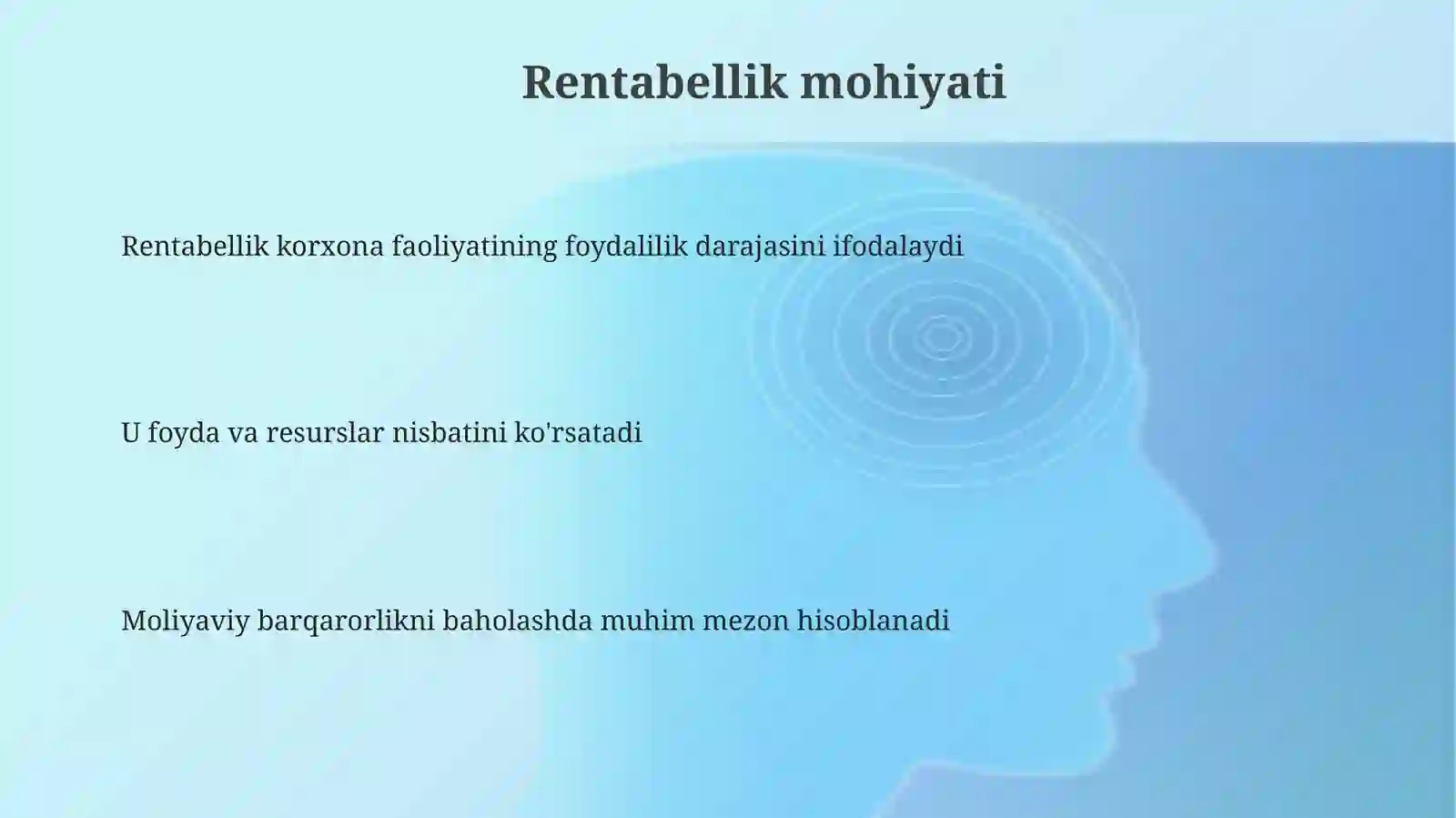 Rentabellik mohiyati

Rentabellik korxona faoliyatining foydalilik darajasini ifodalaydi

U foyda va resurslar nisbatini ko'rsatadi

Moliyaviy barqarorlikni baholashda muhim mezon hisoblanadi